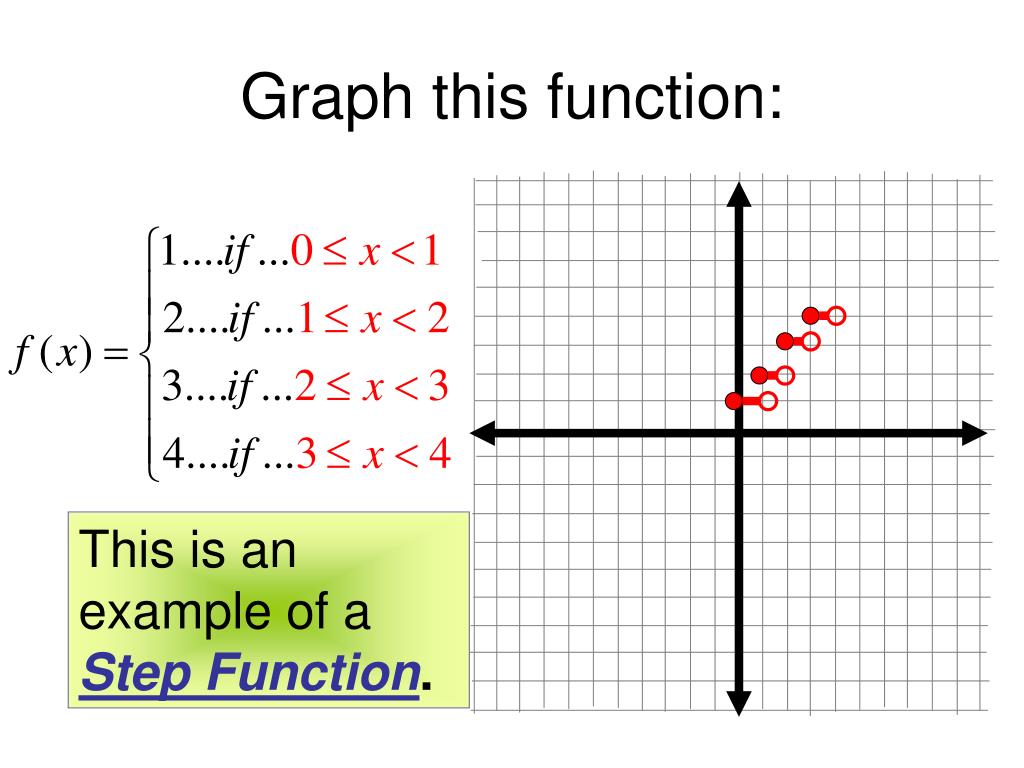 Graph this function:

$f(x) = \begin{cases} 1....if...0 \le x < 1 \\ 2....if...1 \le x < 2 \\ 3....if...2 \le x < 3 \\ 4....if...3 \le x < 4 \end{cases}$

This is an example of a Step Function.